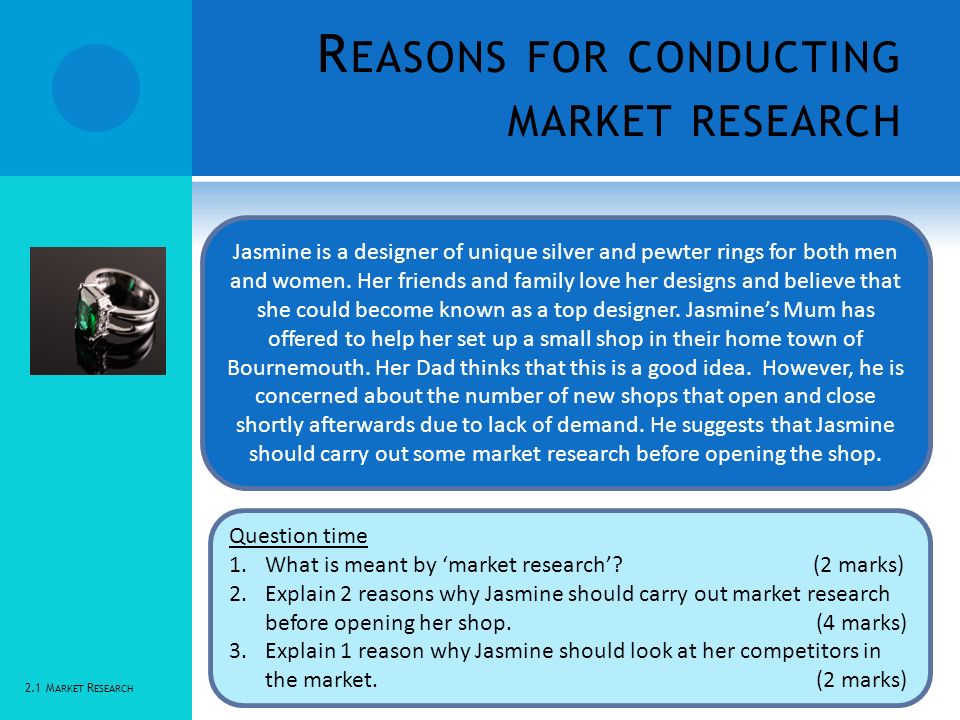 REASONS FOR CONDUCTING MARKET RESEARCH

Jasmine is a designer of unique silver and pewter rings for both men and women. Her friends and family love her designs and believe that she could become known as a top designer. Jasmine's Mum has offered to help her set up a small shop in their home town of Bournemouth. Her Dad thinks that this is a good idea. However, he is concerned about the number of new shops that open and close shortly afterwards due to lack of demand. He suggests that Jasmine should carry out some market research before opening the shop.

Question time
1. What is meant by 'market research'? (2 marks)
2. Explain 2 reasons why Jasmine should carry out market research before opening her shop. (4 marks)
3. Explain 1 reason why Jasmine should look at her competitors in the market. (2 marks)

2.1 MARKET RESEARCH